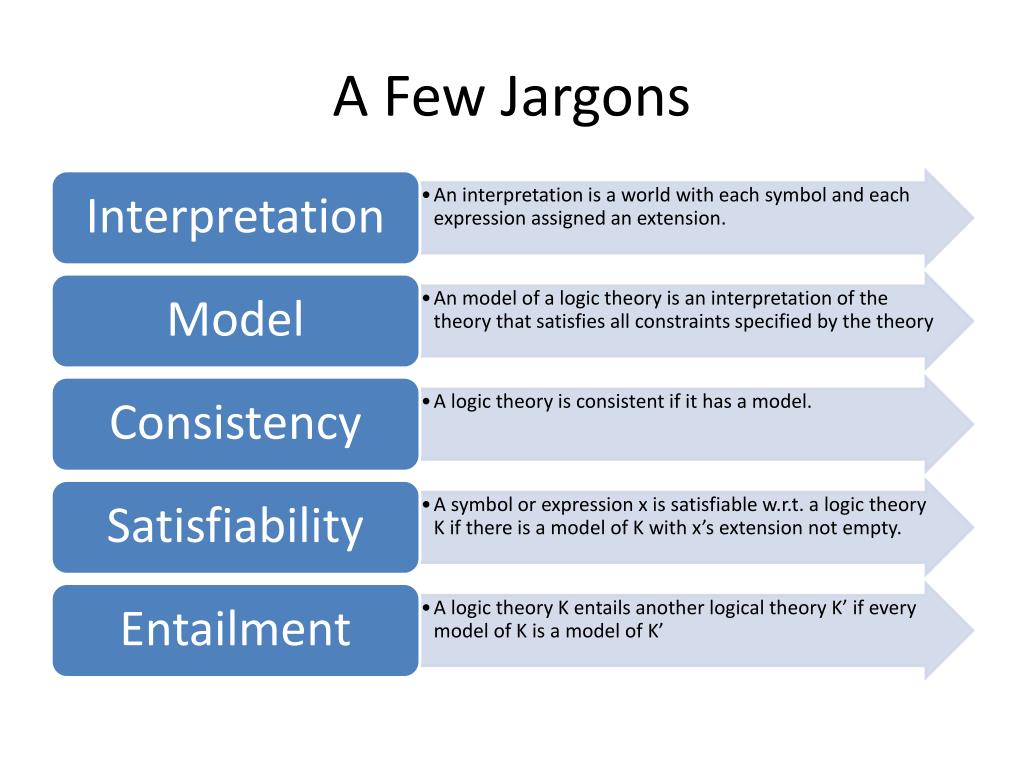 A Few Jargons

Interpretation

• An interpretation is a world with each symbol and each expression assigned an extension.

Model

• An model of a logic theory is an interpretation of the theory that satisfies all constraints specified by the theory

Consistency

• A logic theory is consistent if it has a model.

Satisfiability

• A symbol or expression x is satisfiable w.r.t. a logic theory K if there is a model of K with x's extension not empty.

Entailment

• A logic theory K entails another logical theory K' if every model of K is a model of K'